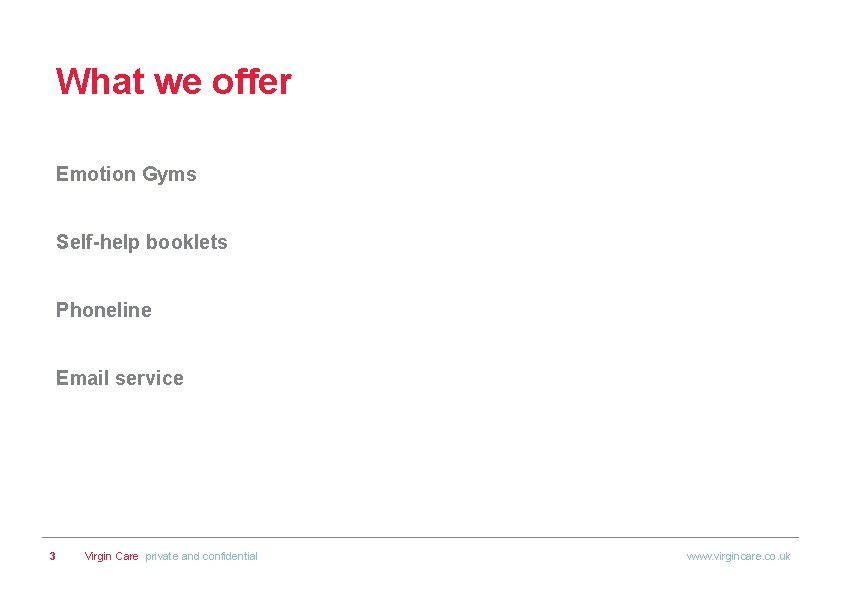 What we offer

Emotion Gyms

Self-help booklets

Phoneline

Email service

3 Virgin Care private and confidential www.virgincare.co.uk